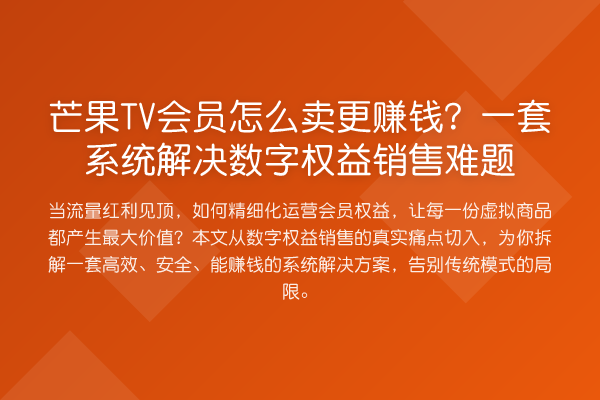 芒果TV会员怎么卖更赚钱？一套系统解决数字权益销售难题

当流量红利见顶，如何精细化运营会员权益，让每一份虚拟商品都产生最大价值？本文从数字权益销售的真实痛点切入，为你拆解一套高效、安全、能赚钱的系统解决方案，告别传统模式的局限。